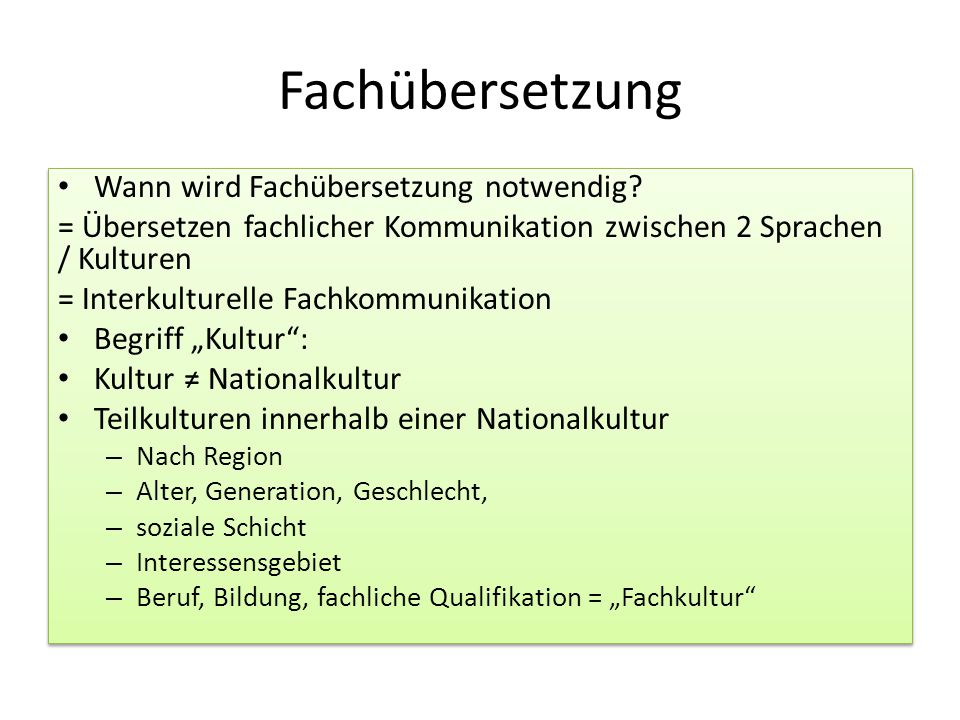 Fachübersetzung

• Wann wird Fachübersetzung notwendig?

= Übersetzen fachlicher Kommunikation zwischen 2 Sprachen / Kulturen

= Interkulturelle Fachkommunikation

• Begriff „Kultur“:

• Kultur ≠ Nationalkultur

• Teilkulturen innerhalb einer Nationalkultur

– Nach Region

– Alter, Generation, Geschlecht,

– soziale Schicht

– Interessensgebiet

– Beruf, Bildung, fachliche Qualifikation = „Fachkultur“